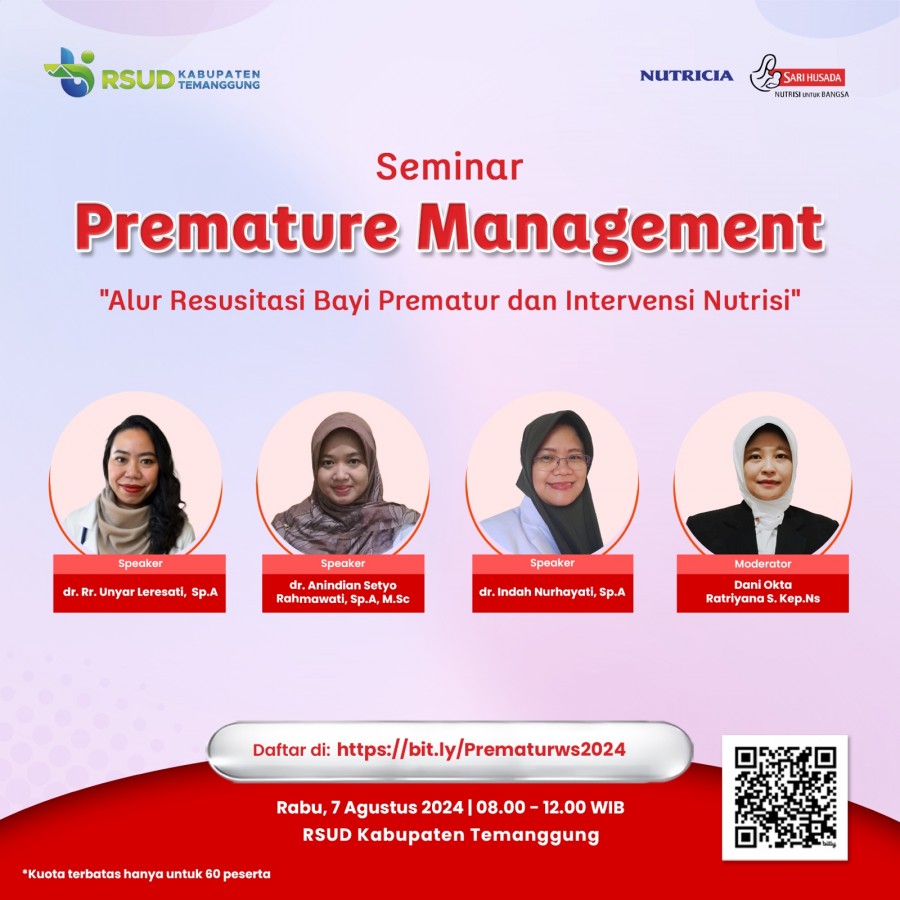 RSUD KABUPATEN TEMANGGUNG

NUTRICIA

SARI HUSADA
NUTRISI UNTUK BANGSA

Seminar
Premature Management

"Alur Resusitasi Bayi Prematur dan Intervensi Nutrisi"

Speaker
dr. Rr. Unyar Leresati, Sp.A

Speaker
dr. Anindian Setyo Rahmawati, Sp.A, M.Sc

Speaker
dr. Indah Nurhayati, Sp.A

Moderator
Dani Okta Ratriyana S. Kep.Ns

Daftar di: https://bit.ly/Prematurws2024

Rabu, 7 Agustus 2024 | 08.00 - 12.00 WIB
RSUD Kabupaten Temanggung

*Kuota terbatas hanya untuk 60 peserta